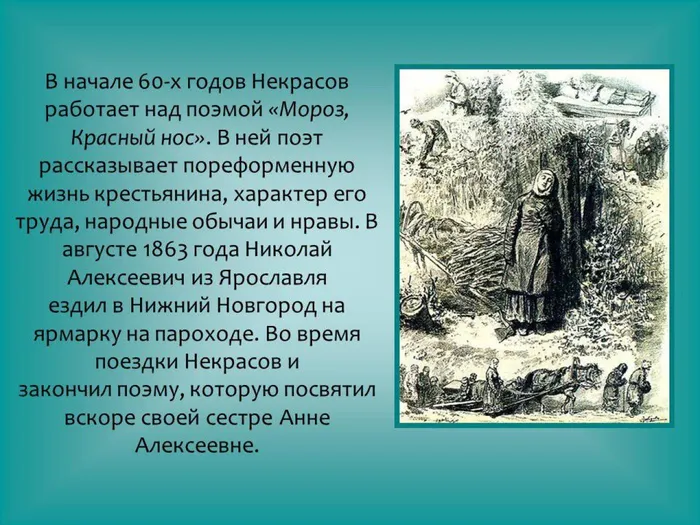 В начале 60-х годов Некрасов работает над поэмой «Мороз, Красный нос». В ней поэт рассказывает пореформенную жизнь крестьянина, характер его труда, народные обычаи и нравы. В августе 1863 года Николай Алексеевич из Ярославля ездил в Нижний Новгород на ярмарку на пароходе. Во время поездки Некрасов и закончил поэму, которую посвятил вскоре своей сестре Анне Алексеевне.